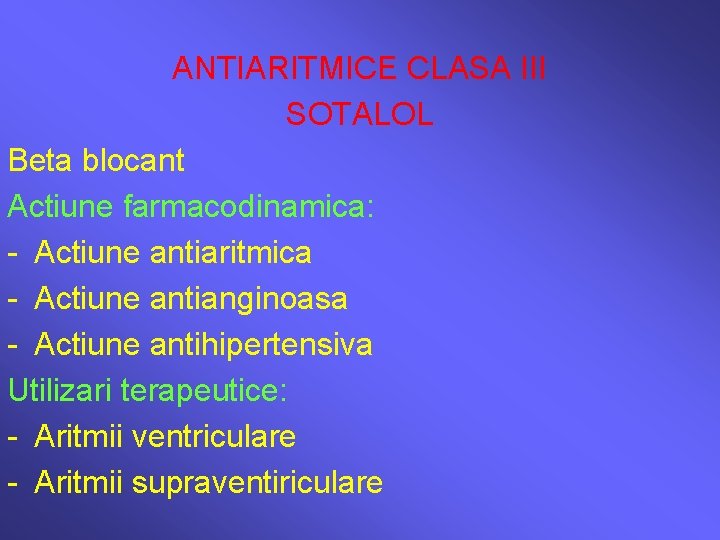 ANTIARITMICE CLASA III
SOTALOL

Beta blocant

Actiune farmacodinamica:
- Actiune antiaritmica
- Actiune antianginoasa
- Actiune antihipertensiva

Utilizari terapeutice:
- Aritmii ventriculare
- Aritmii supraventiriculare